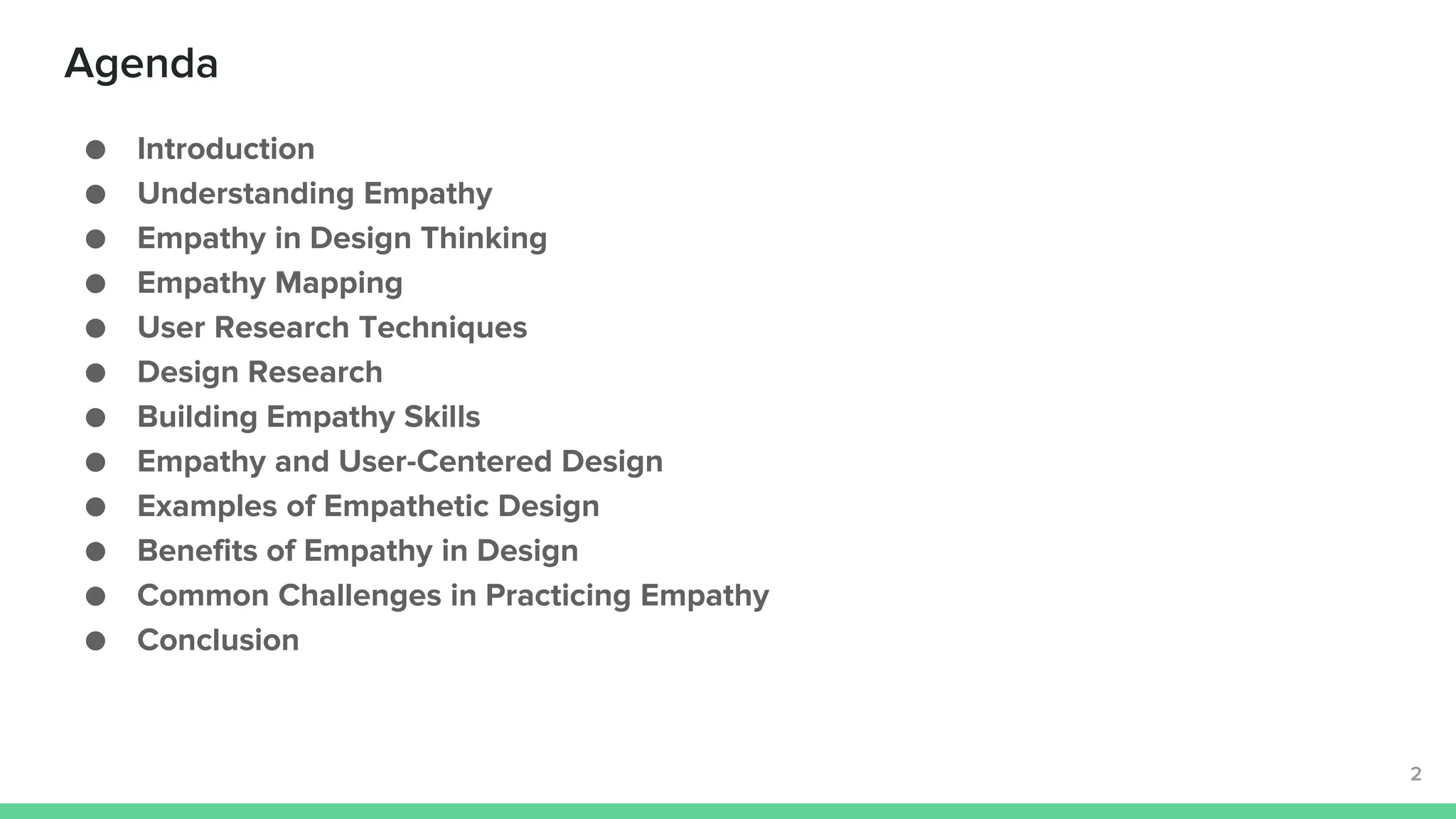 Agenda

- Introduction
- Understanding Empathy
- Empathy in Design Thinking
- Empathy Mapping
- User Research Techniques
- Design Research
- Building Empathy Skills
- Empathy and User-Centered Design
- Examples of Empathetic Design
- Benefits of Empathy in Design
- Common Challenges in Practicing Empathy
- Conclusion

2